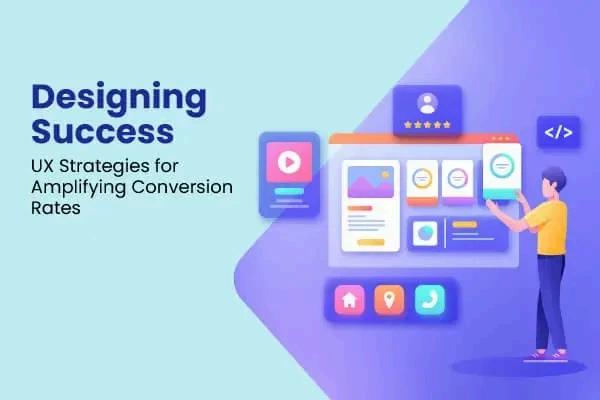 Designing Success

UX Strategies for Amplifying Conversion Rates

</>